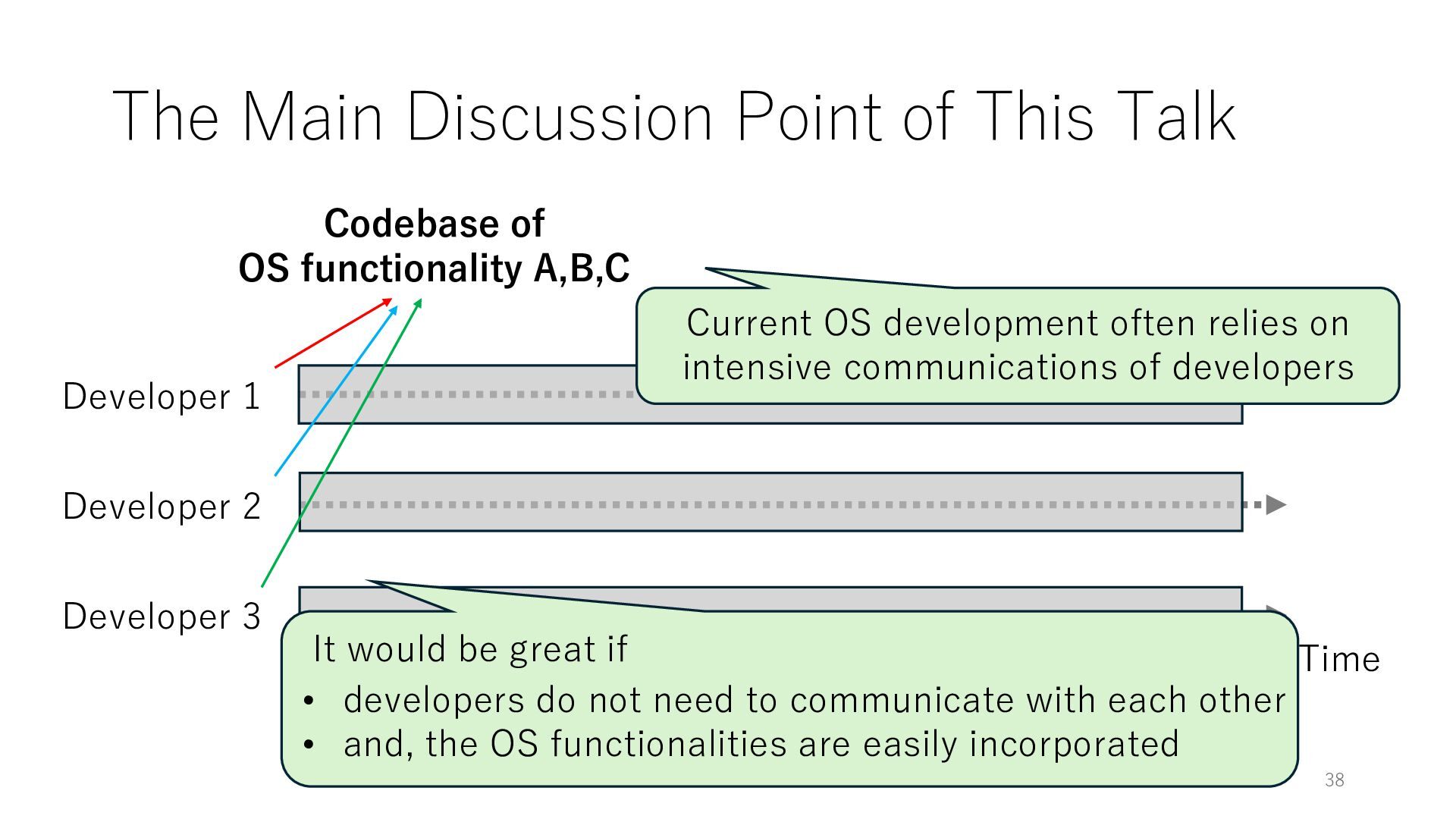 The Main Discussion Point of This Talk

Codebase of
OS functionality A,B,C

Current OS development often relies on intensive communications of developers

Developer 1

Developer 2

Developer 3

Time

It would be great if
• developers do not need to communicate with each other
• and, the OS functionalities are easily incorporated

38